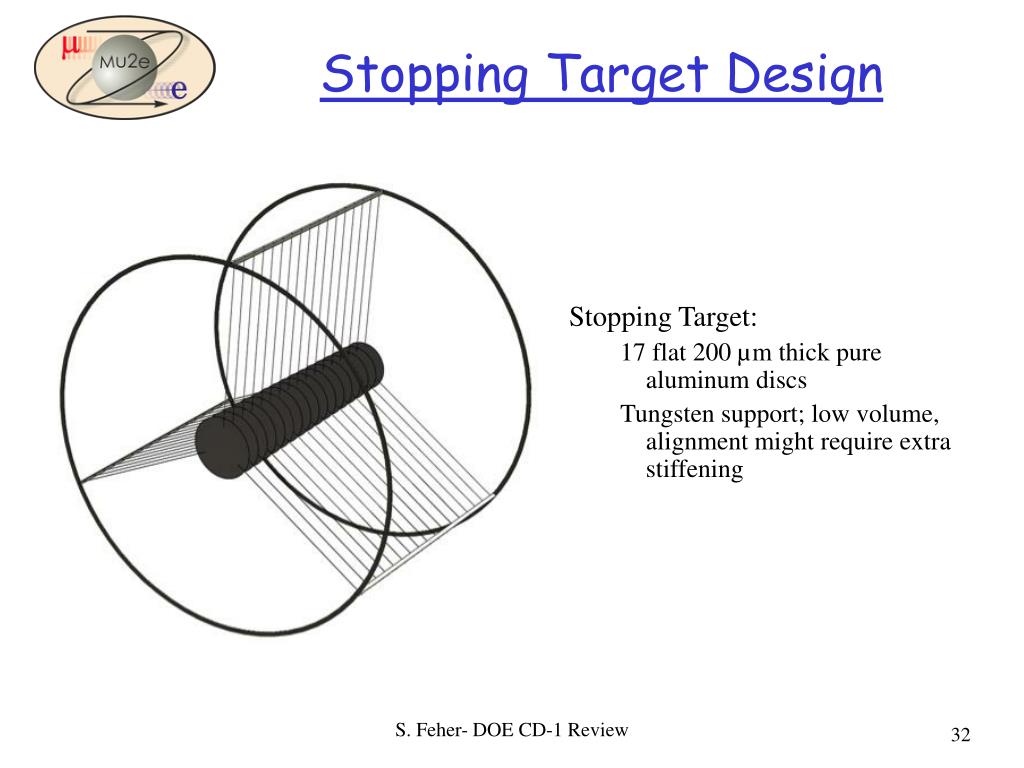 μ
Mu2e
e

Stopping Target Design

Stopping Target:
17 flat 200 μm thick pure aluminum discs
Tungsten support; low volume, alignment might require extra stiffening

S. Feher- DOE CD-1 Review

32